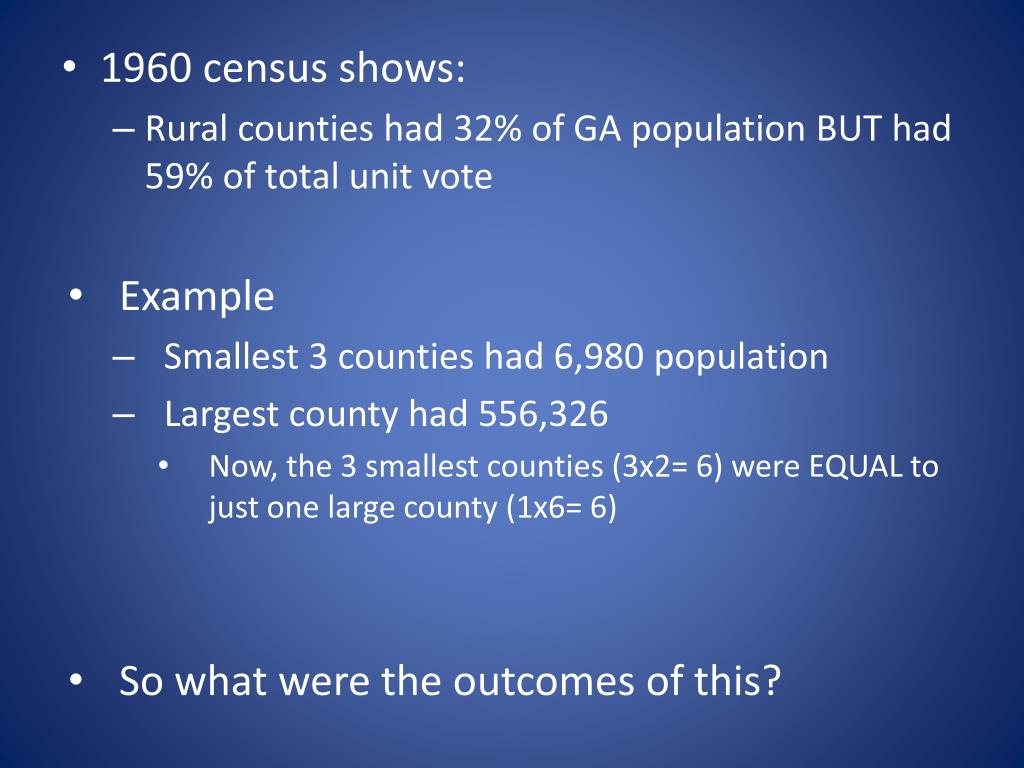 • 1960 census shows:

– Rural counties had 32% of GA population BUT had 59% of total unit vote

• Example

– Smallest 3 counties had 6,980 population

– Largest county had 556,326

• Now, the 3 smallest counties (3x2= 6) were EQUAL to just one large county (1x6= 6)

• So what were the outcomes of this?